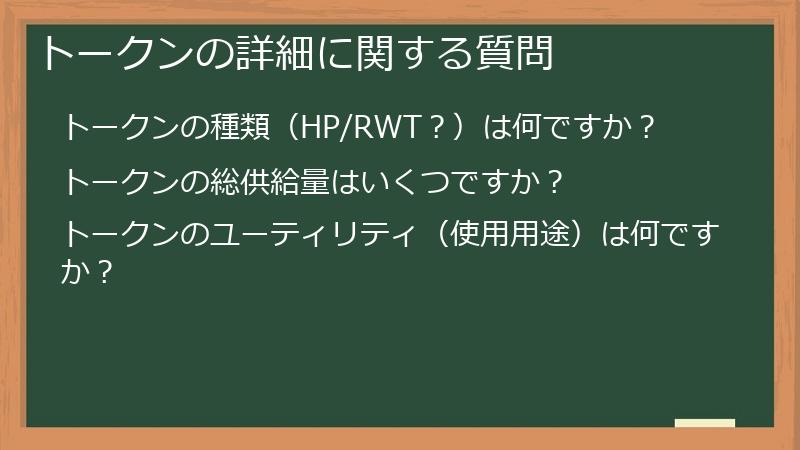 トークンの詳細に関する質問

トークンの種類（HP/RWT？）は何ですか？

トークンの総供給量はいくつですか？

トークンのユーティリティ（使用用途）は何ですか？